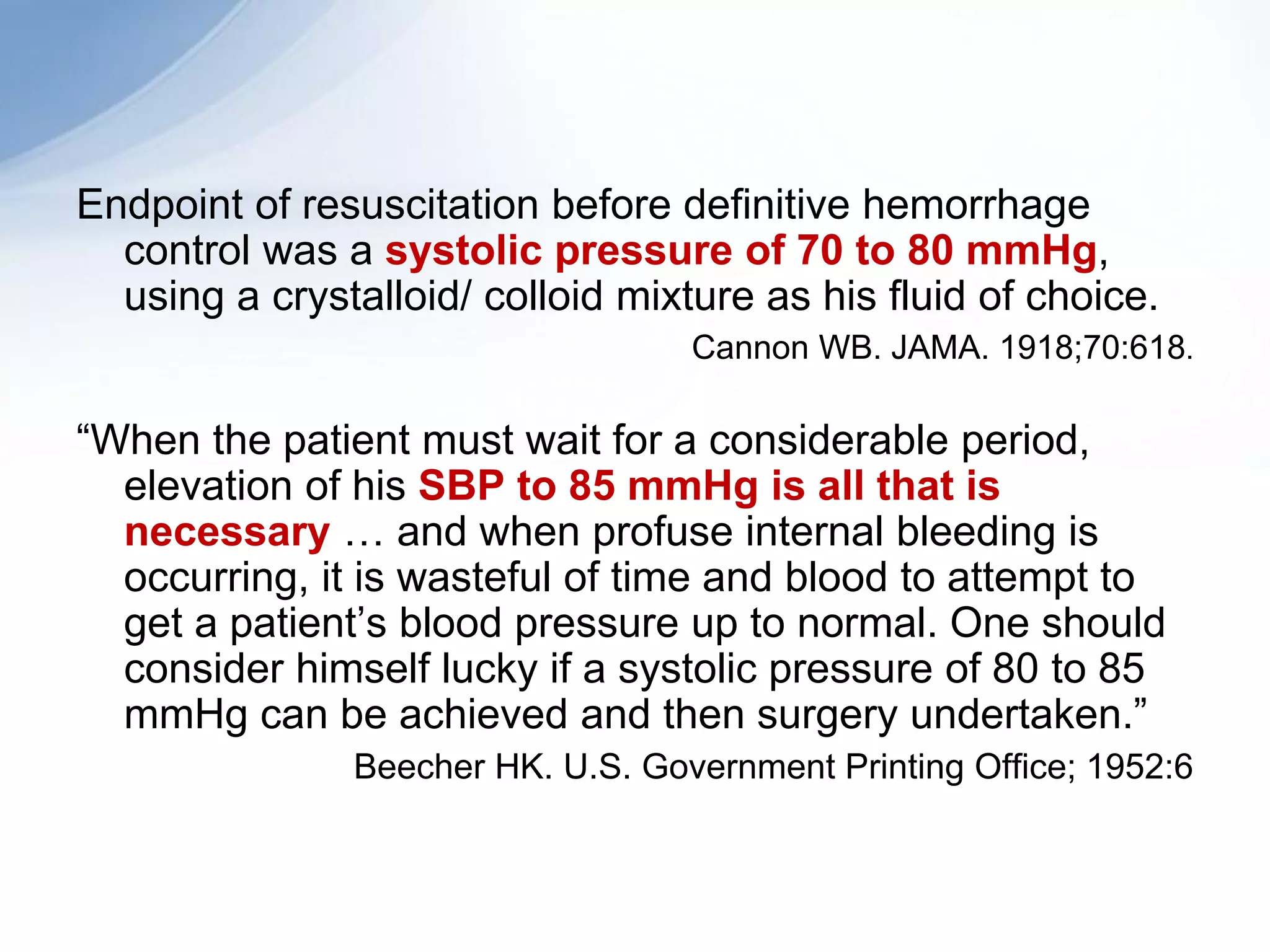 Endpoint of resuscitation before definitive hemorrhage control was a systolic pressure of 70 to 80 mmHg, using a crystalloid/ colloid mixture as his fluid of choice.

Cannon WB. JAMA. 1918;70:618.

“When the patient must wait for a considerable period, elevation of his SBP to 85 mmHg is all that is necessary … and when profuse internal bleeding is occurring, it is wasteful of time and blood to attempt to get a patient’s blood pressure up to normal. One should consider himself lucky if a systolic pressure of 80 to 85 mmHg can be achieved and then surgery undertaken.”

Beecher HK. U.S. Government Printing Office; 1952:6